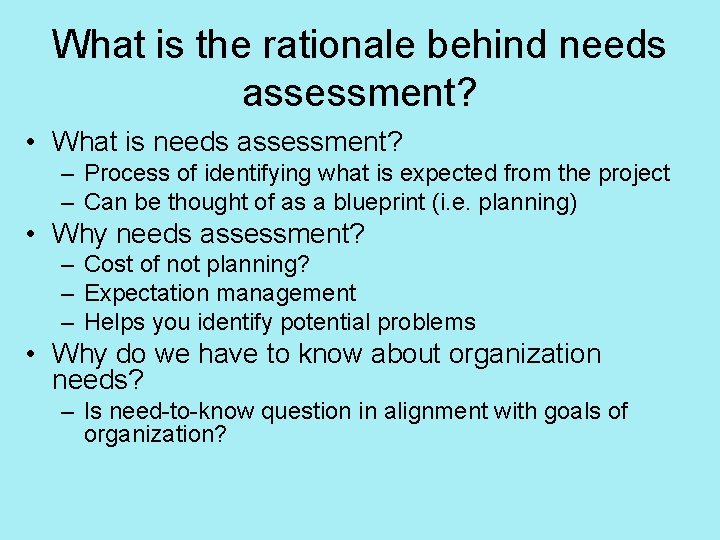 What is the rationale behind needs assessment?

• What is needs assessment?
  – Process of identifying what is expected from the project
  – Can be thought of as a blueprint (i.e. planning)
• Why needs assessment?
  – Cost of not planning?
  – Expectation management
  – Helps you identify potential problems
• Why do we have to know about organization needs?
  – Is need-to-know question in alignment with goals of organization?